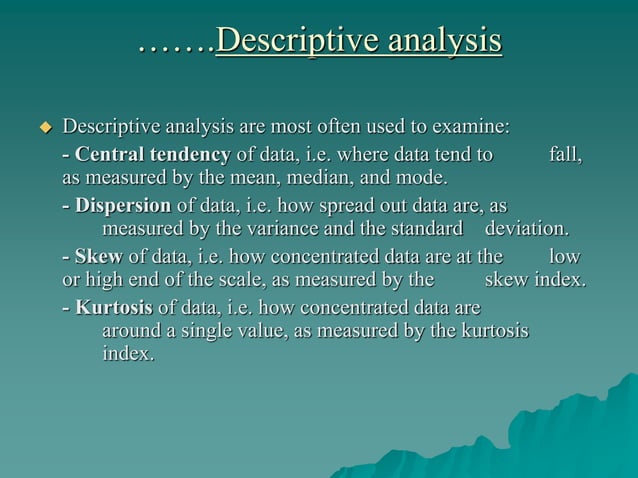 …….Descriptive analysis

Descriptive analysis are most often used to examine:

- Central tendency of data, i.e. where data tend to fall, as measured by the mean, median, and mode.

- Dispersion of data, i.e. how spread out data are, as measured by the variance and the standard deviation.

- Skew of data, i.e. how concentrated data are at the low or high end of the scale, as measured by the skew index.

- Kurtosis of data, i.e. how concentrated data are around a single value, as measured by the kurtosis index.